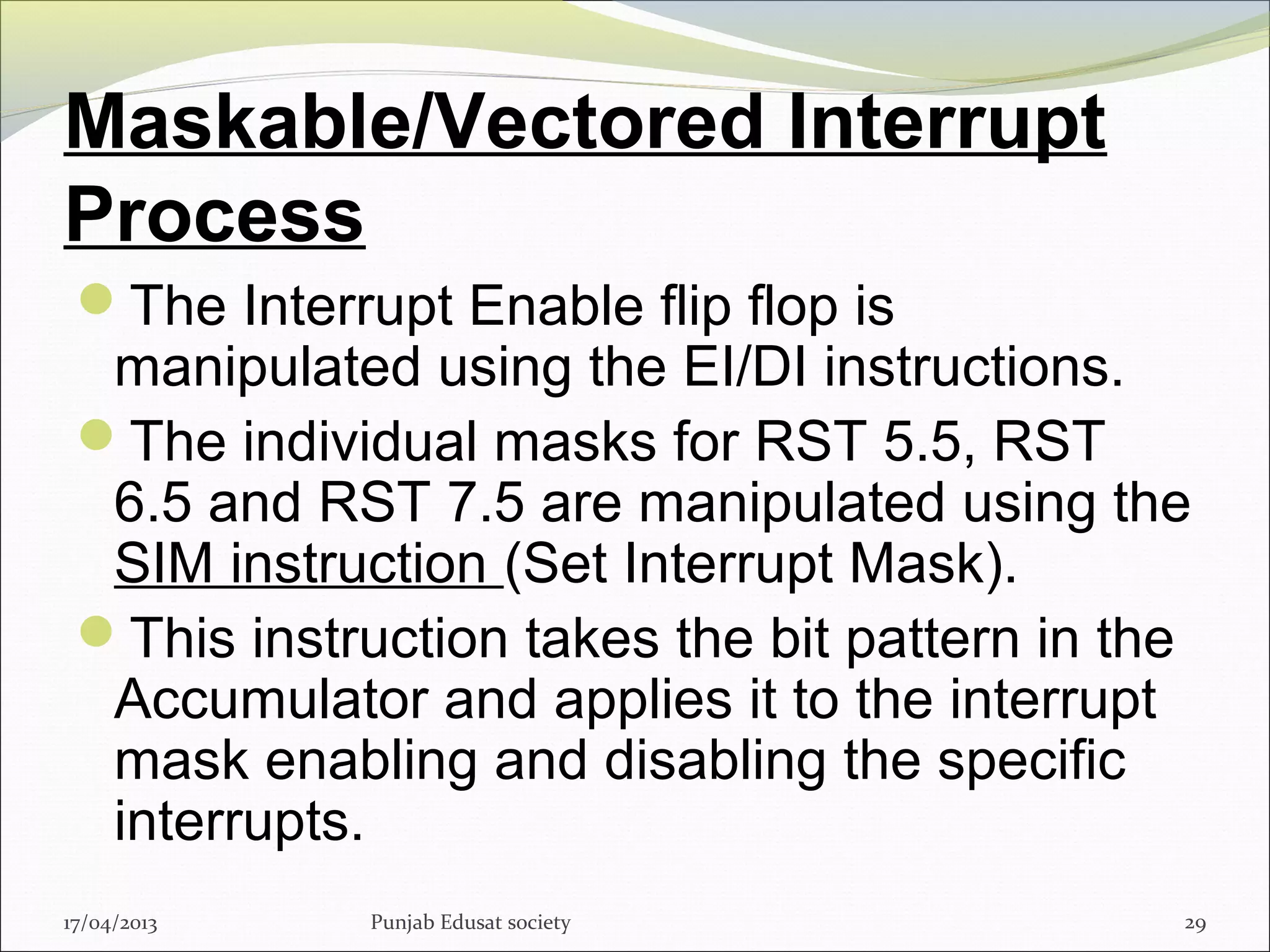 Maskable/Vectored Interrupt Process

The Interrupt Enable flip flop is manipulated using the EI/DI instructions.

The individual masks for RST 5.5, RST 6.5 and RST 7.5 are manipulated using the SIM instruction (Set Interrupt Mask).

This instruction takes the bit pattern in the Accumulator and applies it to the interrupt mask enabling and disabling the specific interrupts.

17/04/2013 Punjab Edusat society 29